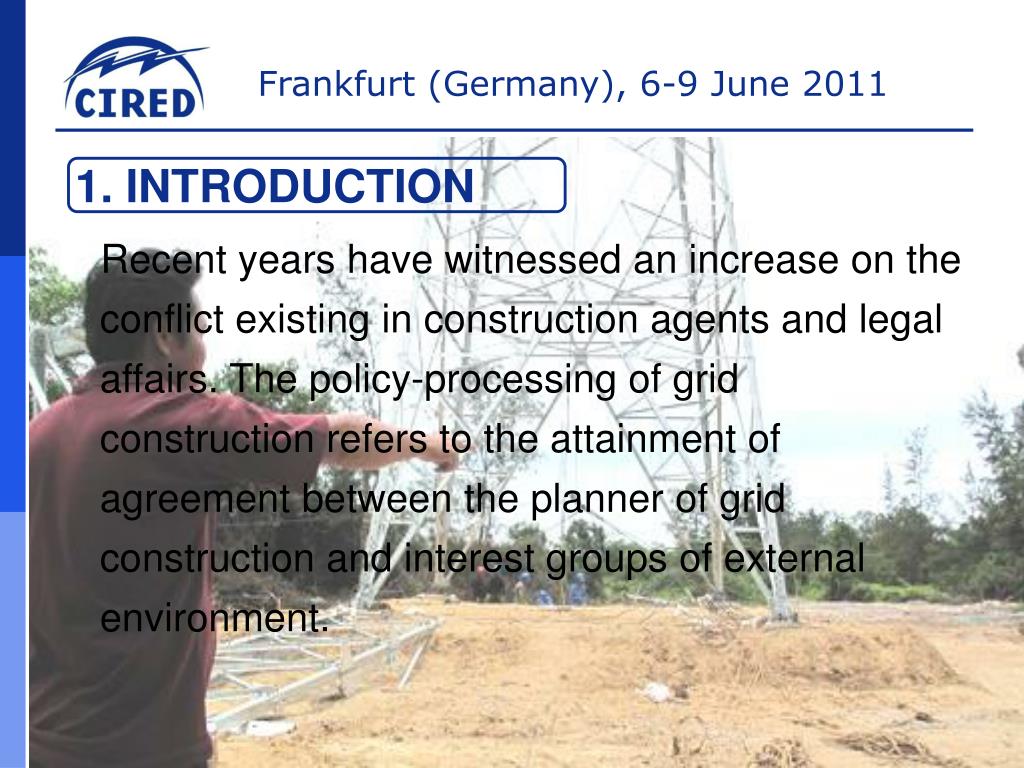 CIRED

Frankfurt (Germany), 6-9 June 2011

1. INTRODUCTION

Recent years have witnessed an increase on the conflict existing in construction agents and legal affairs. The policy-processing of grid construction refers to the attainment of agreement between the planner of grid construction and interest groups of external environment.